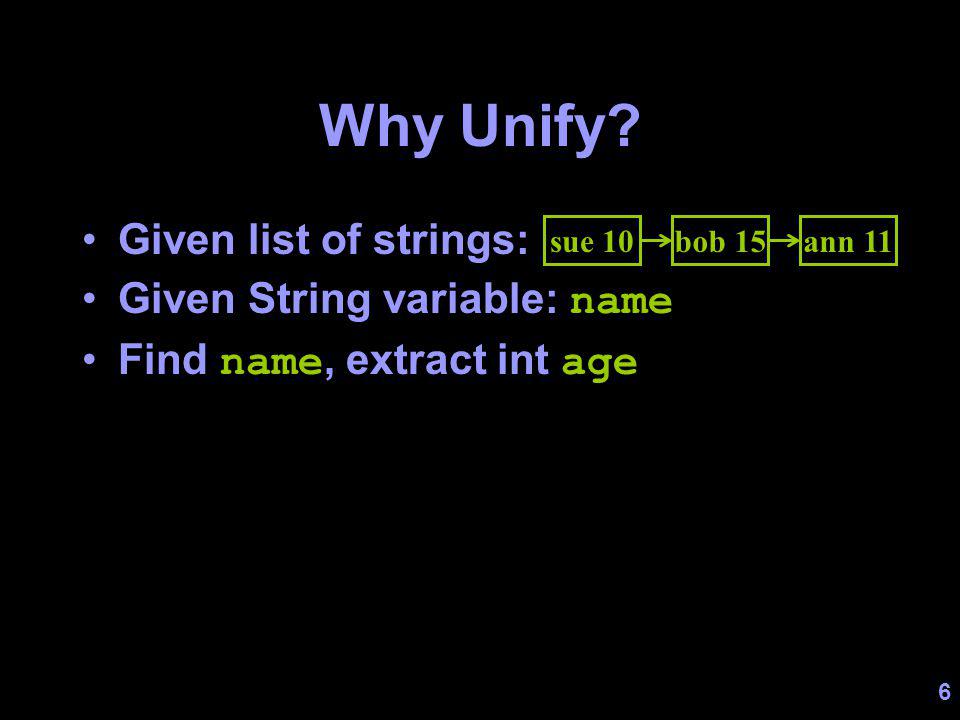 Why Unify?

• Given list of strings: sue 10 bob 15 ann 11
• Given String variable: name
• Find name, extract int age

6